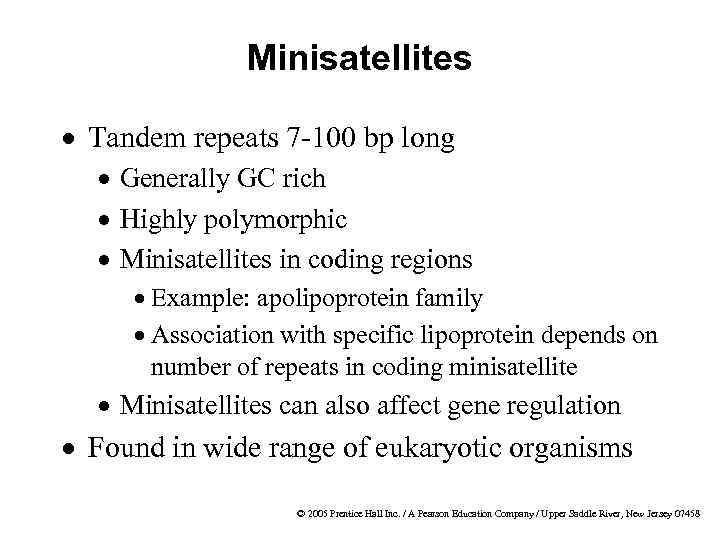 Minisatellites

• Tandem repeats 7-100 bp long
  • Generally GC rich
  • Highly polymorphic
  • Minisatellites in coding regions
    • Example: apolipoprotein family
    • Association with specific lipoprotein depends on number of repeats in coding minisatellite
  • Minisatellites can also affect gene regulation
• Found in wide range of eukaryotic organisms

© 2005 Prentice Hall Inc. / A Pearson Education Company / Upper Saddle River, New Jersey 07458